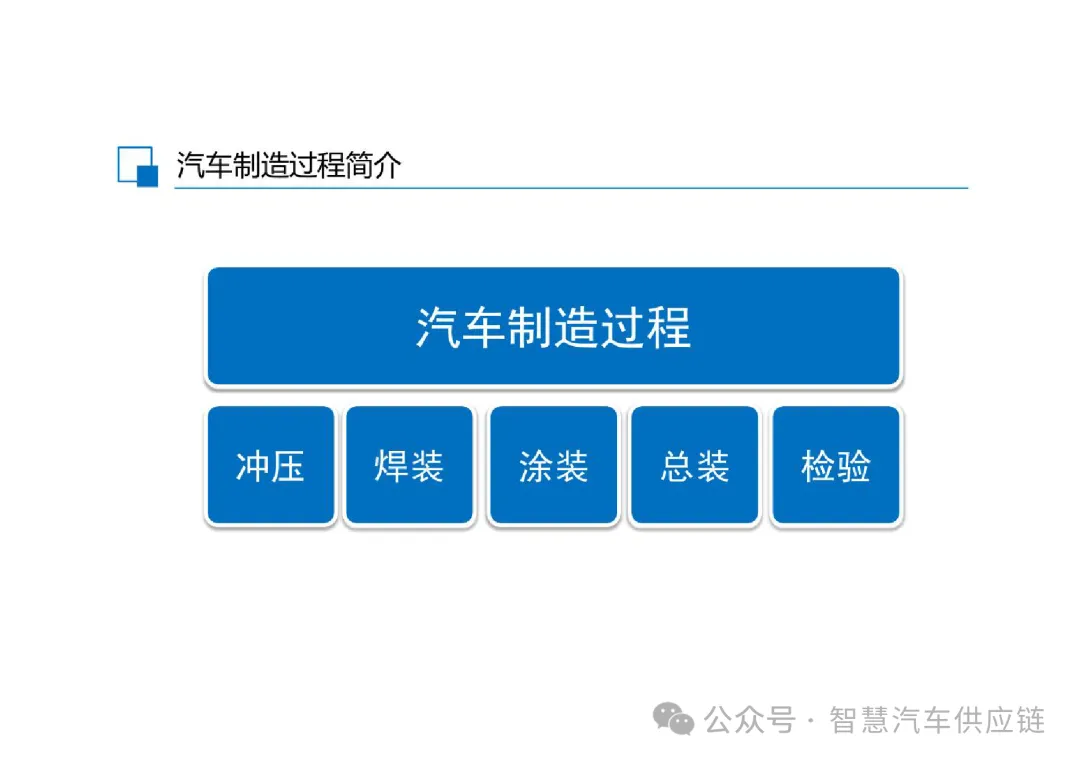 汽车制造过程简介

汽车制造过程

冲压

焊装

涂装

总装

检验

公众号 · 智慧汽车供应链